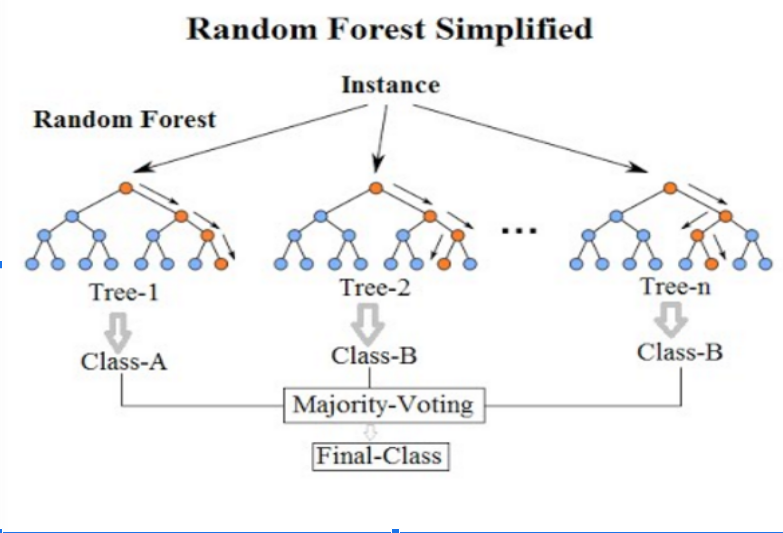 Random Forest Simplified

Instance

Random Forest

...

Tree-1

Tree-2

Tree-n

Class-A

Class-B

Class-B

Majority-Voting

Final-Class